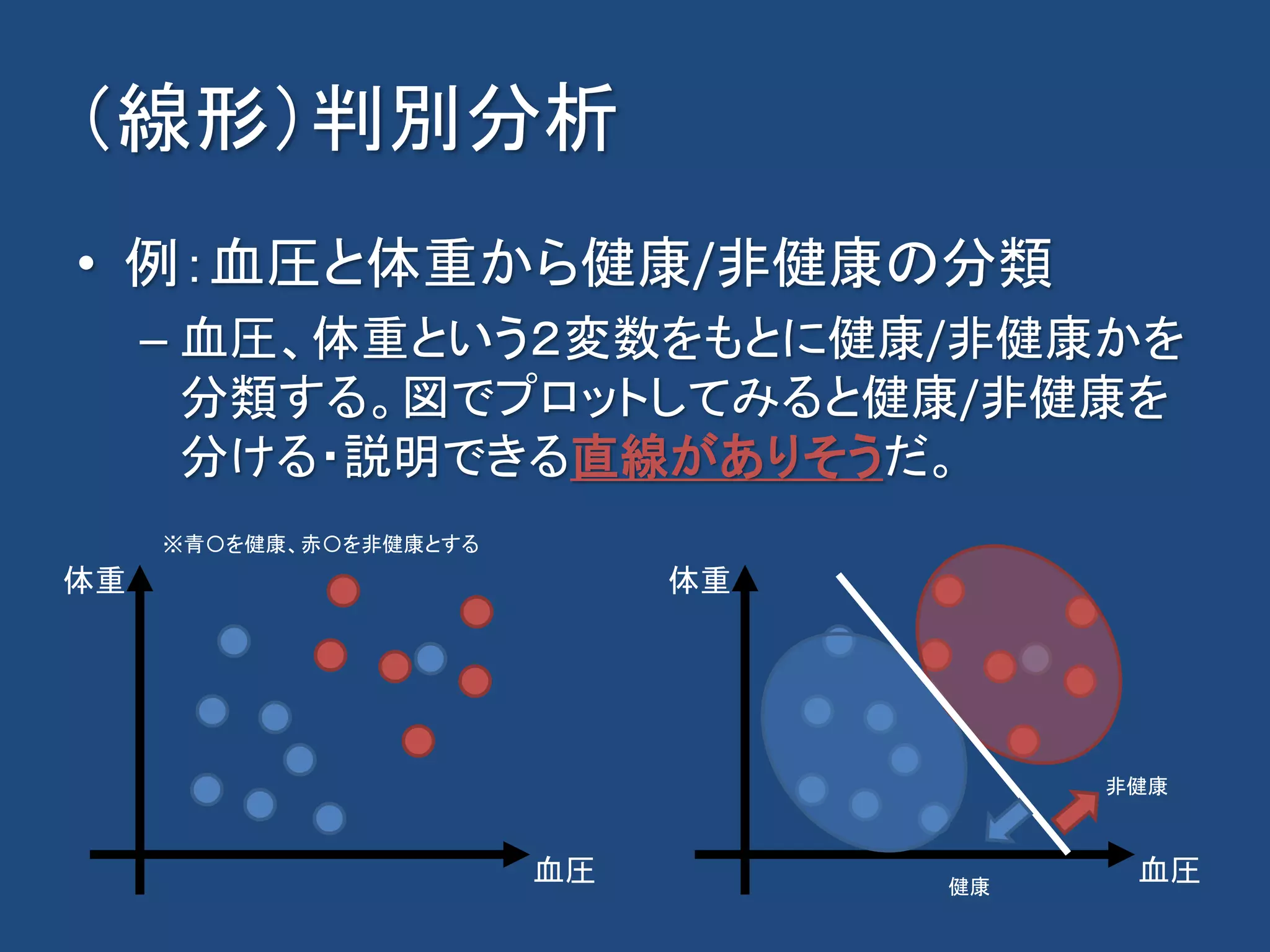 (線形)判別分析

• 例:血圧と体重から健康/非健康の分類

– 血圧、体重という2変数をもとに健康/非健康かを分類する。図でプロットしてみると健康/非健康を分ける・説明できる直線がありそうだ。

※青○を健康、赤○を非健康とする

体重

血圧

体重

非健康

健康

血圧